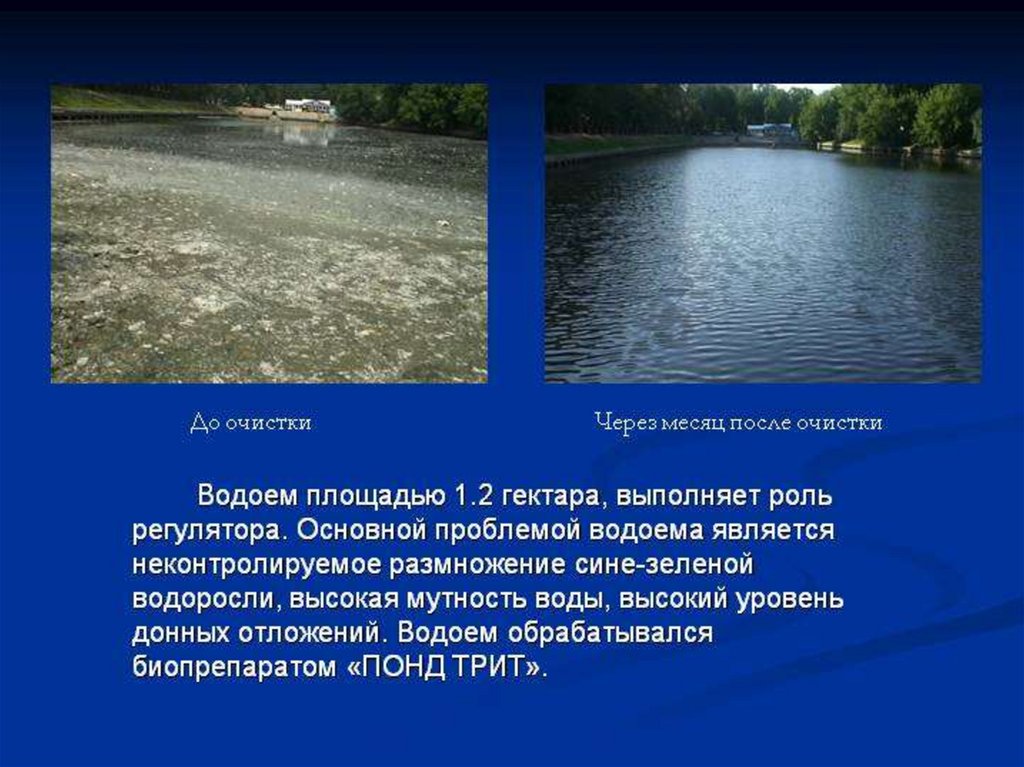 До очистки

Через месяц после очистки

Водоем площадью 1.2 гектара, выполняет роль регулятора. Основной проблемой водоема является неконтролируемое размножение сине-зеленой водоросли, высокая мутность воды, высокий уровень донных отложений. Водоем обрабатывался биопрепаратом «ПОНД ТРИТ».